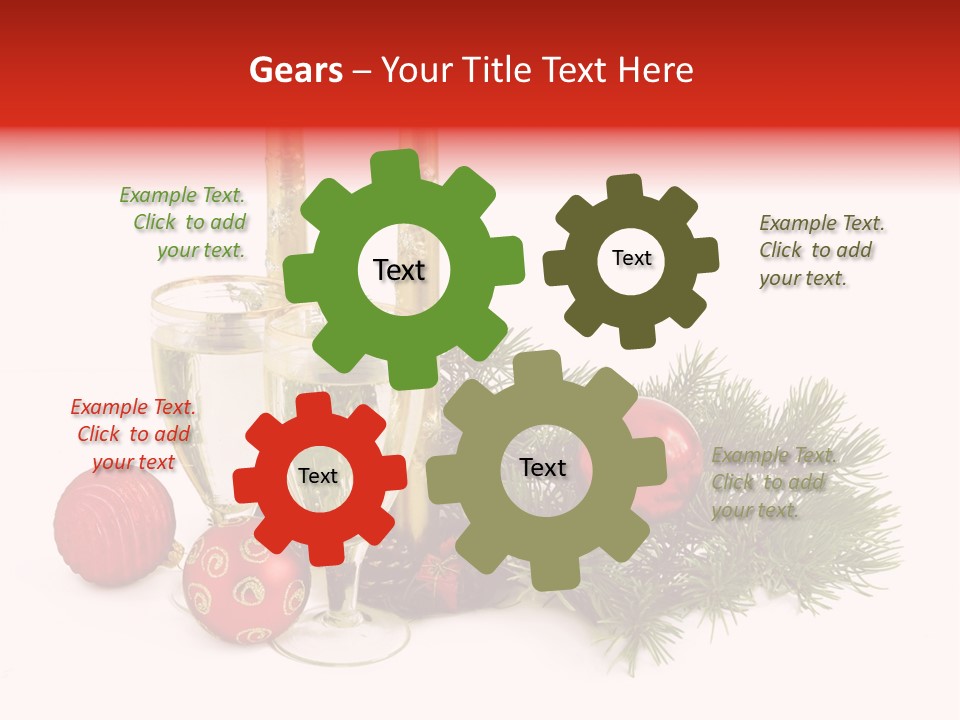 Gears – Your Title Text Here

Example Text. Click to add your text.

Text

Text

Example Text. Click to add your text.

Example Text. Click to add your text

Text

Text

Example Text. Click to add your text.